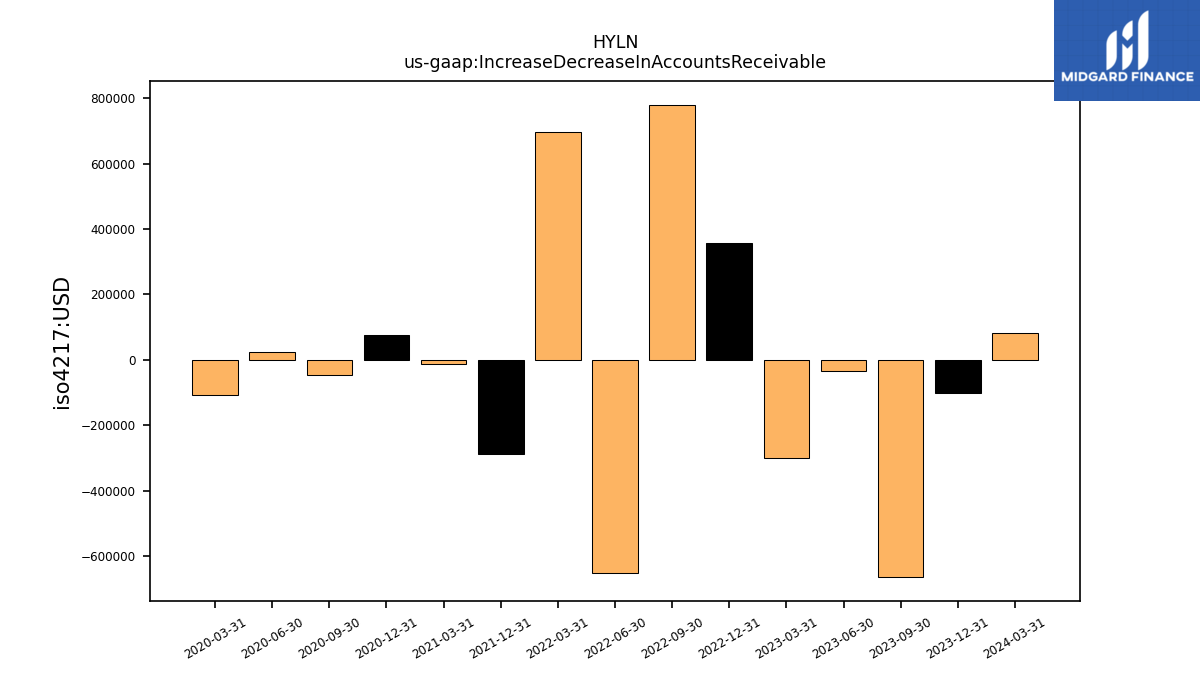 HYLN
us-gaap:IncreaseDecreaseInAccountsReceivable

MIDGARD FINANCE

iso4217:USD

800000
600000
400000
200000
0
−200000
−400000
−600000

2020-03-31
2020-06-30
2020-09-30
2020-12-31
2021-03-31
2021-12-31
2022-03-31
2022-06-30
2022-09-30
2022-12-31
2023-03-31
2023-06-30
2023-09-30
2023-12-31
2024-03-31